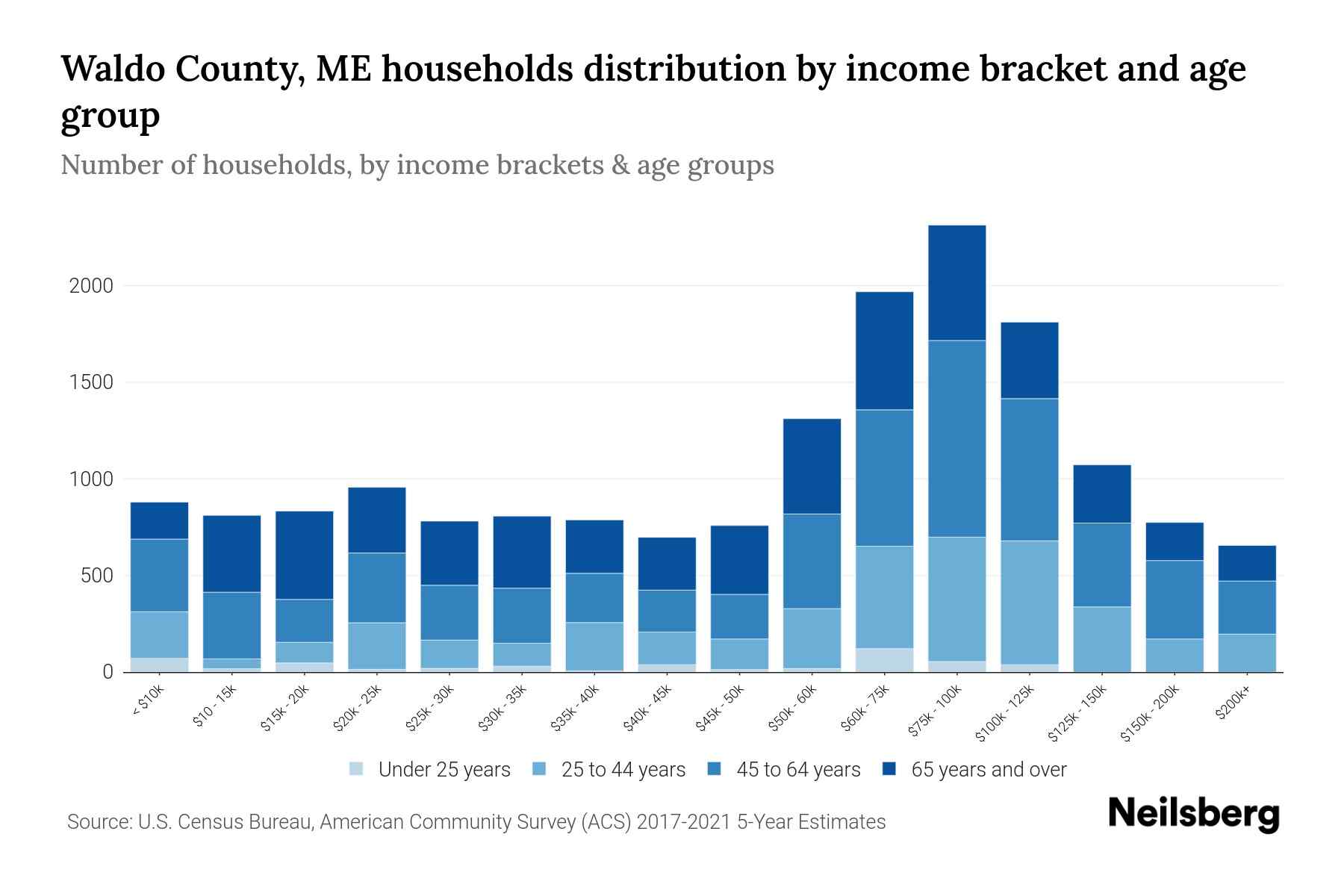 Waldo County, ME households distribution by income bracket and age group

Number of households, by income brackets & age groups

2000
1500
1000
500
0

< $10k
$10 - 15k
$15k - 20k
$20k - 25k
$25k - 30k
$30k - 35k
$35k - 40k
$40k - 45k
$45k - 50k
$50k - 60k
$60k - 75k
$75k - 100k
$100k - 125k
$125k - 150k
$150k - 200k
$200k+

Under 25 years
25 to 44 years
45 to 64 years
65 years and over

Source: U.S. Census Bureau, American Community Survey (ACS) 2017-2021 5-Year Estimates

Neilsberg